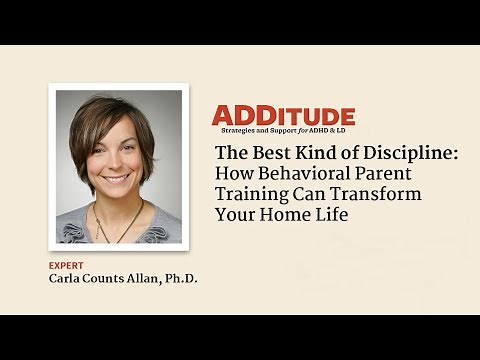 ADDitude
Strategies and Support for ADHD & LD

The Best Kind of Discipline: How Behavioral Parent Training Can Transform Your Home Life

EXPERT
Carla Counts Allan, Ph.D.